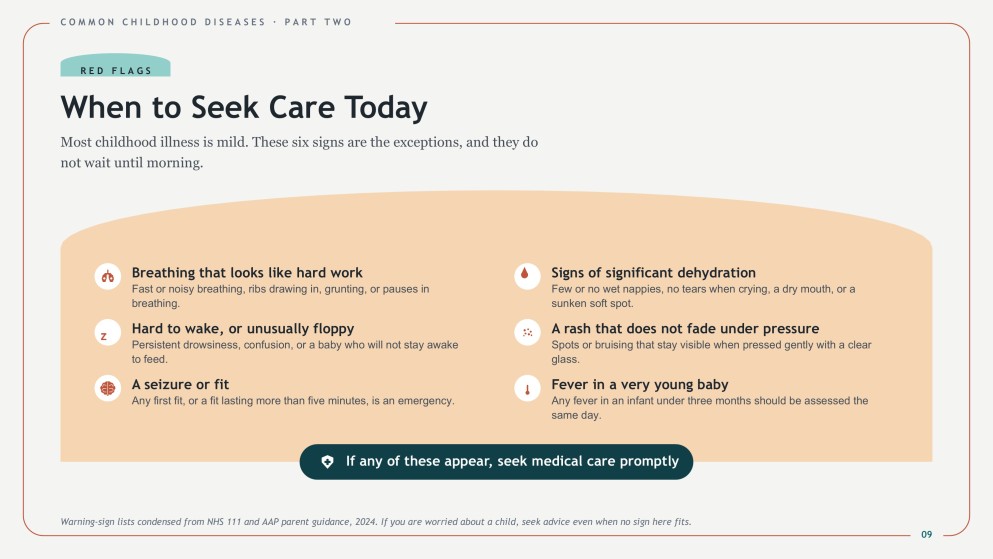 COMMON CHILDHOOD DISEASES · PART TWO

RED FLAGS

When to Seek Care Today

Most childhood illness is mild. These six signs are the exceptions, and they do not wait until morning.

Breathing that looks like hard work
Fast or noisy breathing, ribs drawing in, grunting, or pauses in breathing.

Hard to wake, or unusually floppy
Persistent drowsiness, confusion, or a baby who will not stay awake to feed.

A seizure or fit
Any first fit, or a fit lasting more than five minutes, is an emergency.

Signs of significant dehydration
Few or no wet nappies, no tears when crying, a dry mouth, or a sunken soft spot.

A rash that does not fade under pressure
Spots or bruising that stay visible when pressed gently with a clear glass.

Fever in a very young baby
Any fever in an infant under three months should be assessed the same day.

If any of these appear, seek medical care promptly

Warning-sign lists condensed from NHS 111 and AAP parent guidance, 2024. If you are worried about a child, seek advice even when no sign here fits.

09